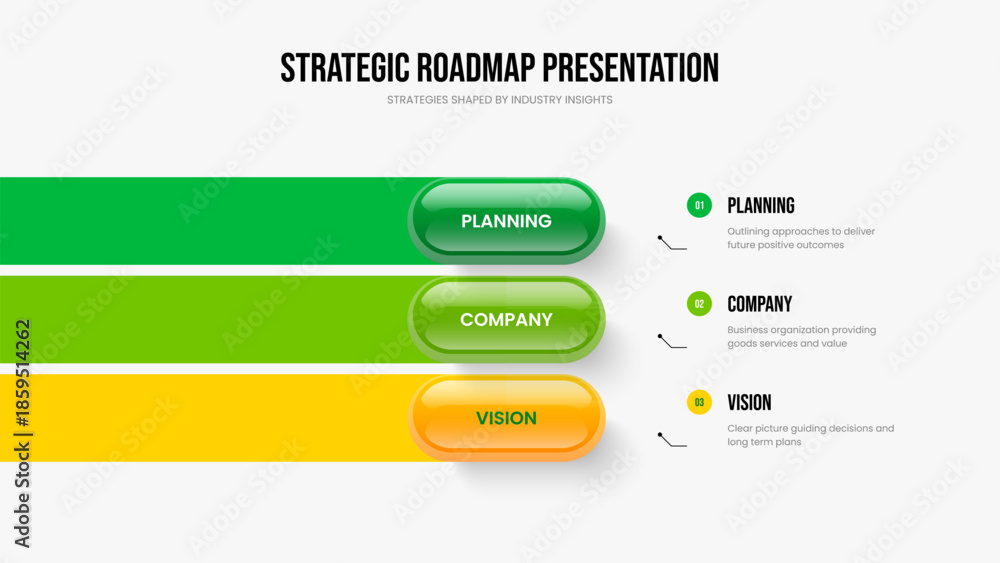 STRATEGIC ROADMAP PRESENTATION

STRATEGIES SHAPED BY INDUSTRY INSIGHTS

PLANNING

COMPANY

VISION

01 PLANNING

Outlining approaches to deliver future positive outcomes

02 COMPANY

Business organization providing goods services and value

03 VISION

Clear picture guiding decisions and long term plans

Adobe Stock | #1859514262